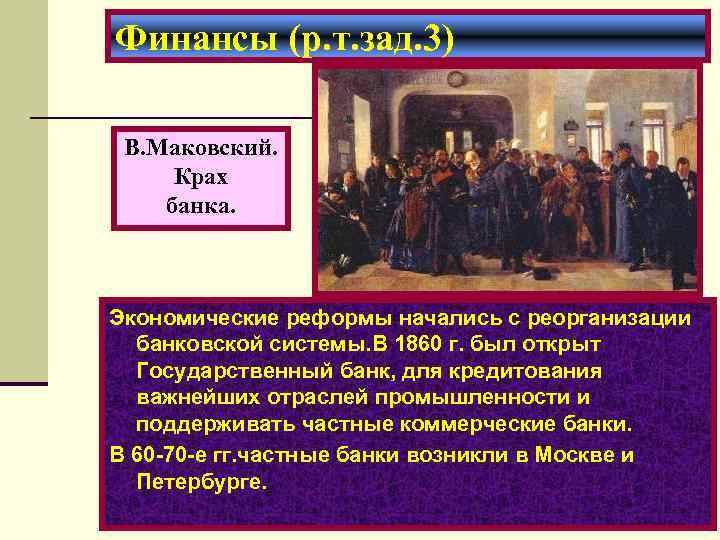 Финансы (р.т.зад.3)

В.Маковский. Крах банка.

Экономические реформы начались с реорганизации банковской системы.В 1860 г. был открыт Государственный банк, для кредитования важнейших отраслей промышленности и поддерживать частные коммерческие банки.

В 60-70-е гг.частные банки возникли в Москве и Петербурге.